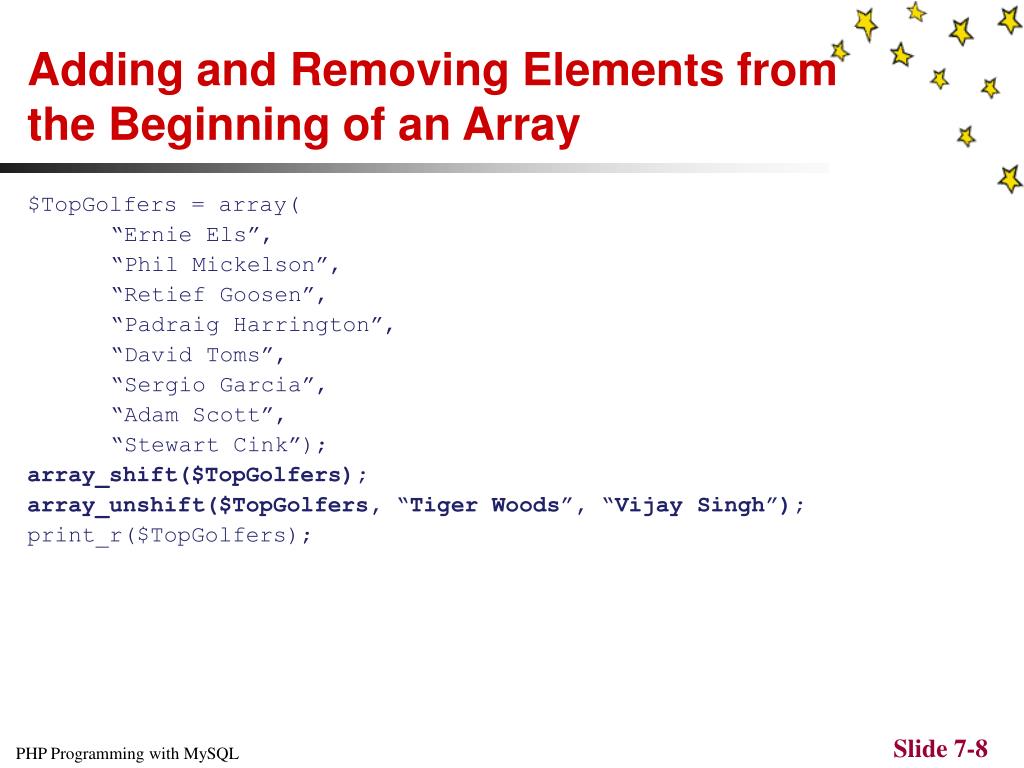 Adding and Removing Elements from the Beginning of an Array

$TopGolfers = array(
“Ernie Els”,
“Phil Mickelson”,
“Retief Goosen”,
“Padraig Harrington”,
“David Toms”,
“Sergio Garcia”,
“Adam Scott”,
“Stewart Cink”);
array_shift($TopGolfers);
array_unshift($TopGolfers, “Tiger Woods”, “Vijay Singh”);
print_r($TopGolfers);

PHP Programming with MySQL

Slide 7-8